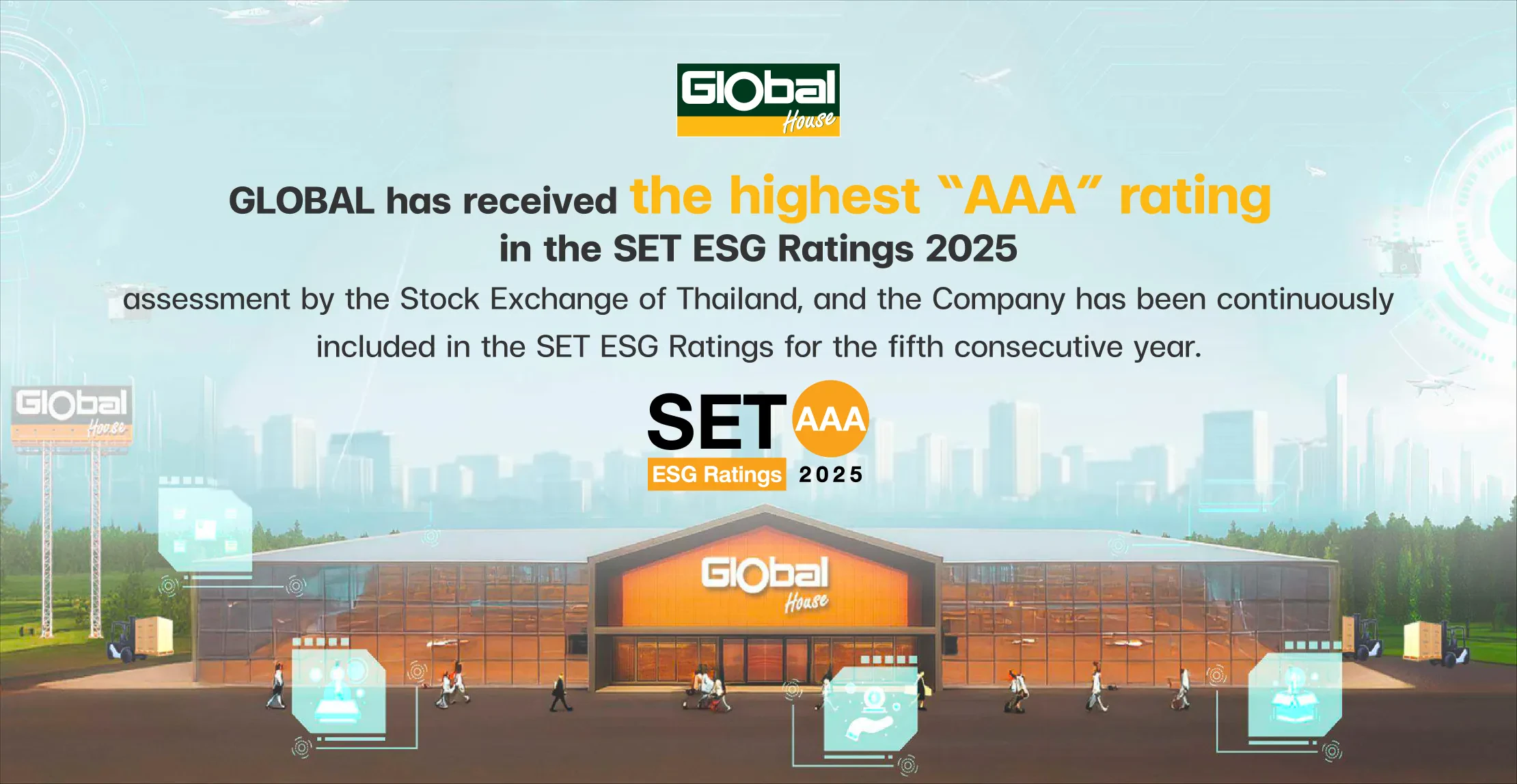 Global House

GLOBAL has received the highest "AAA" rating in the SET ESG Ratings 2025

assessment by the Stock Exchange of Thailand, and the Company has been continuously included in the SET ESG Ratings for the fifth consecutive year.

SET AAA
ESG Ratings 2025

Global House

Global House